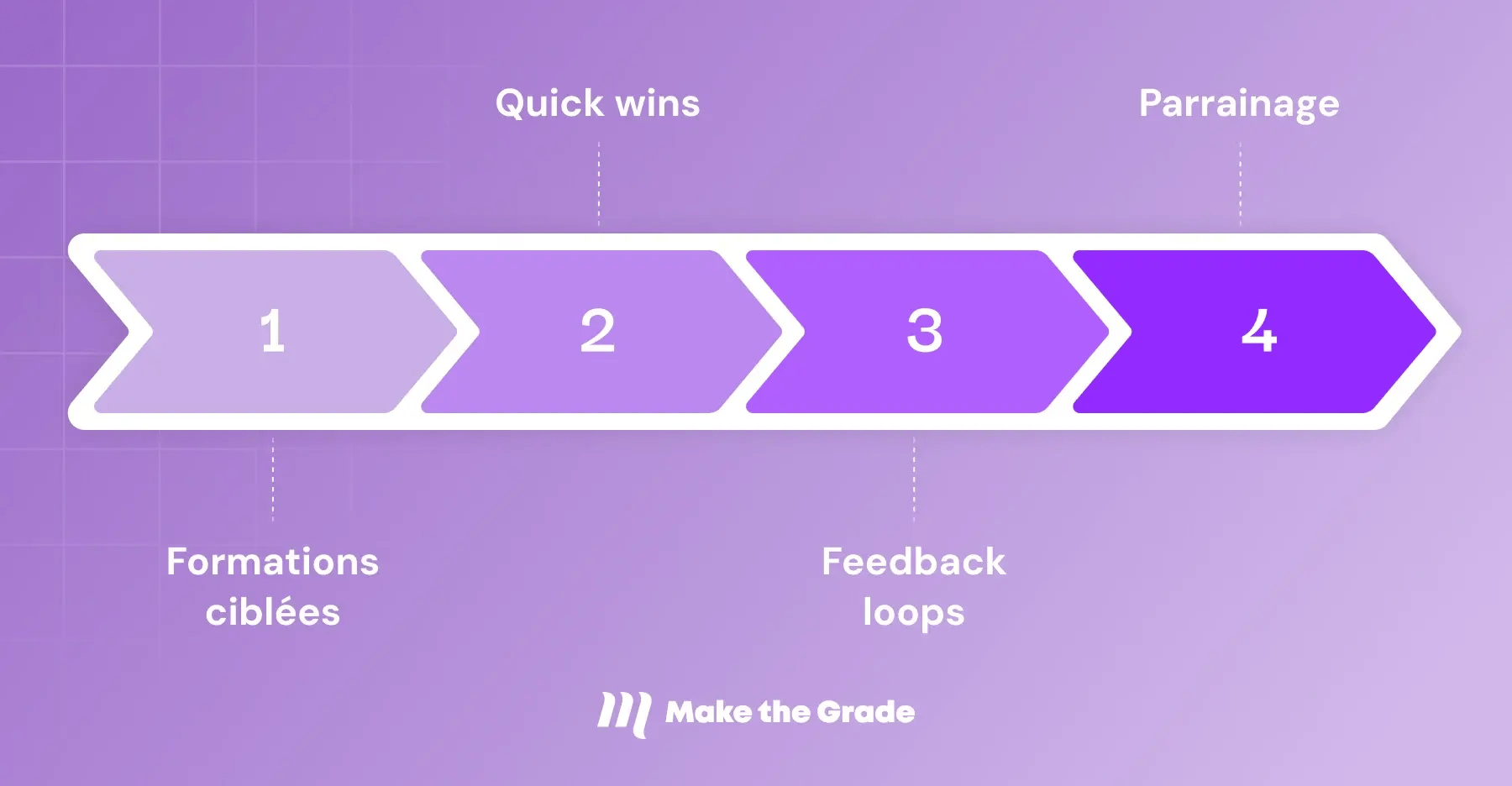 Quick wins

Parrainage

1

2

3

4

Formations ciblées

Feedback loops

Make the Grade